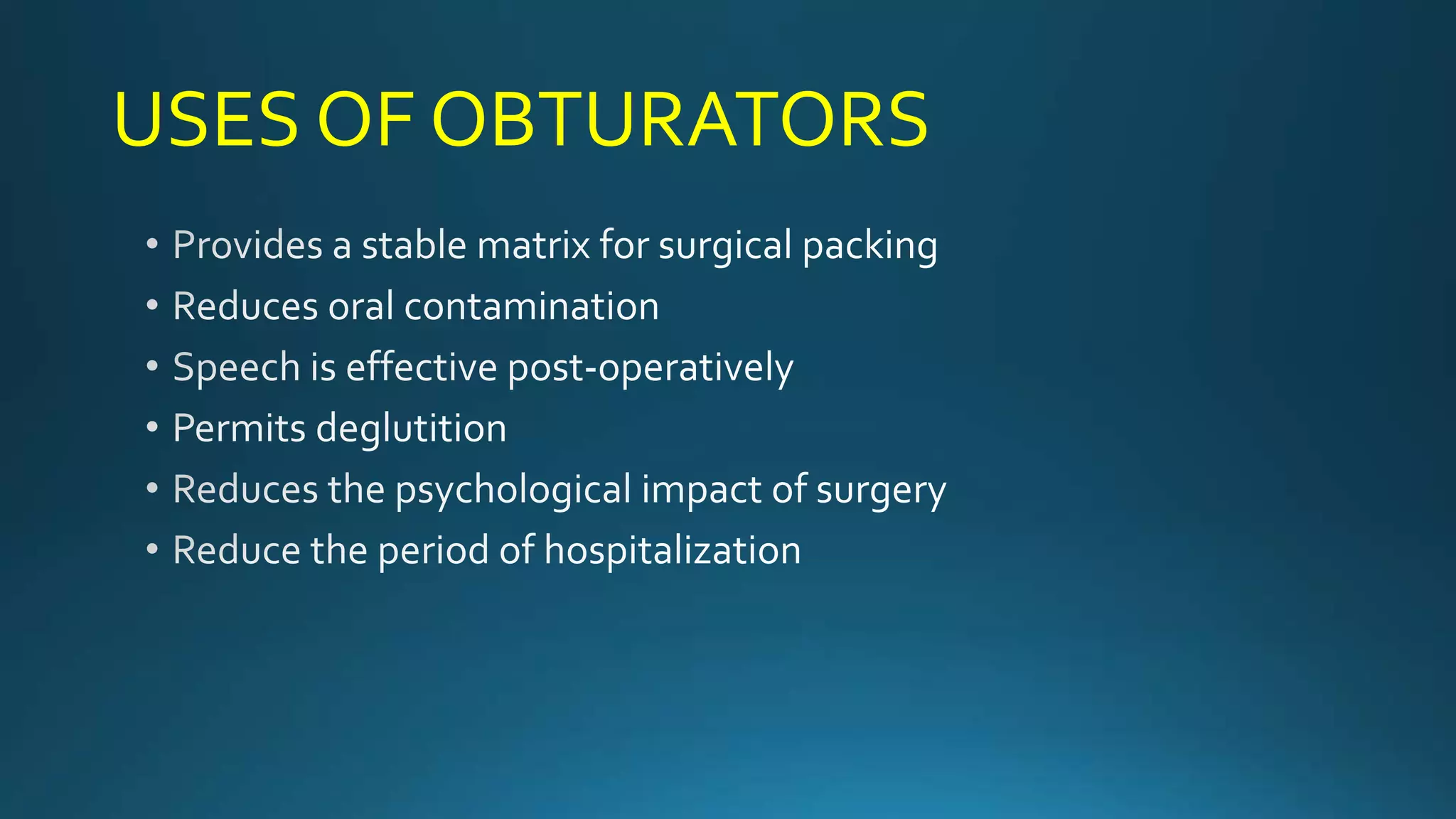 USES OF OBTURATORS

• Provides a stable matrix for surgical packing
• Reduces oral contamination
• Speech is effective post-operatively
• Permits deglutition
• Reduces the psychological impact of surgery
• Reduce the period of hospitalization